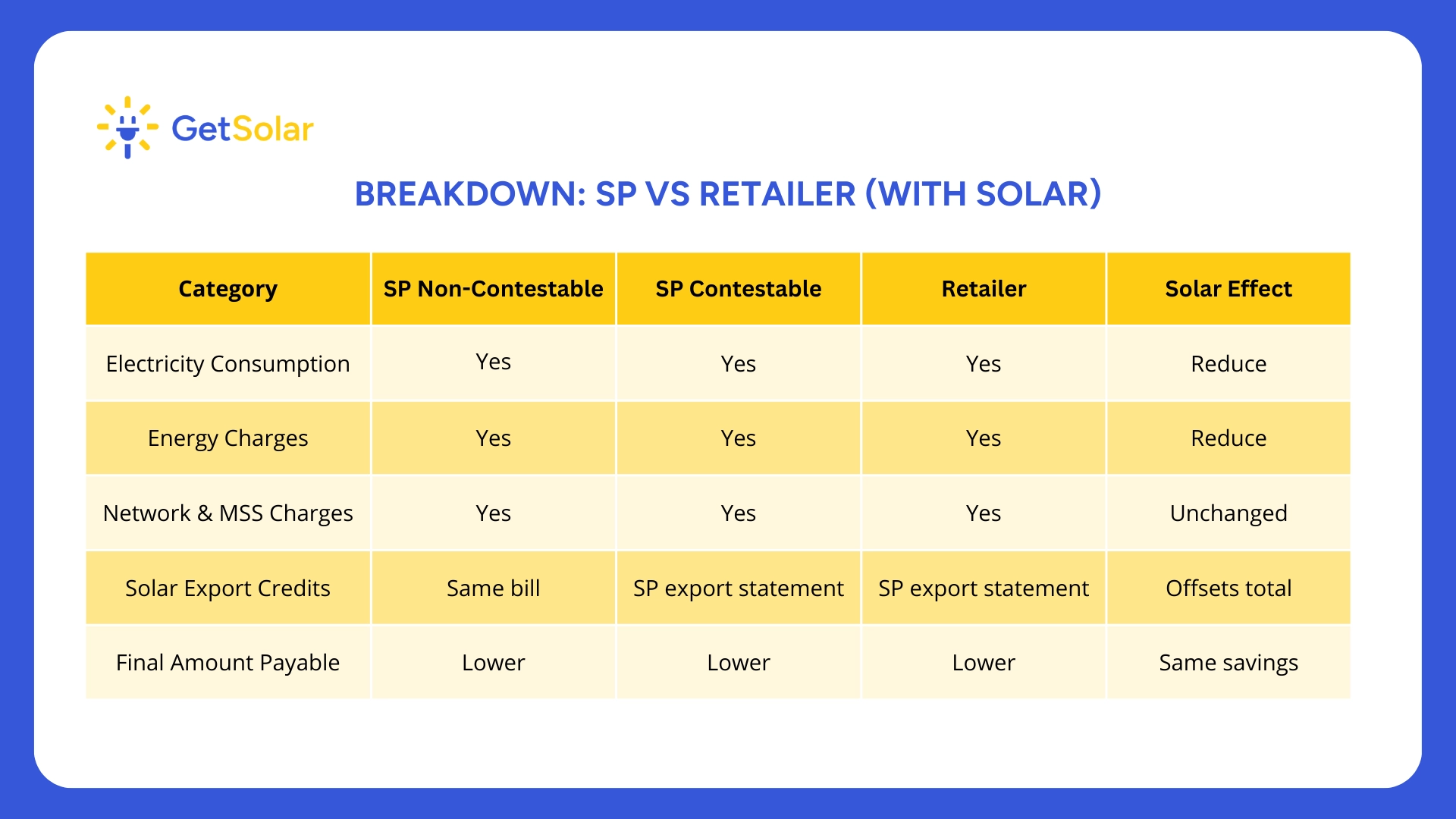 GetSolar

BREAKDOWN: SP VS RETAILER (WITH SOLAR)

| Category | SP Non-Contestable | SP Contestable | Retailer | Solar Effect |
|---|---|---|---|---|
| Electricity Consumption | Yes | Yes | Yes | Reduce |
| Energy Charges | Yes | Yes | Yes | Reduce |
| Network & MSS Charges | Yes | Yes | Yes | Unchanged |
| Solar Export Credits | Same bill | SP export statement | SP export statement | Offsets total |
| Final Amount Payable | Lower | Lower | Lower | Same savings |